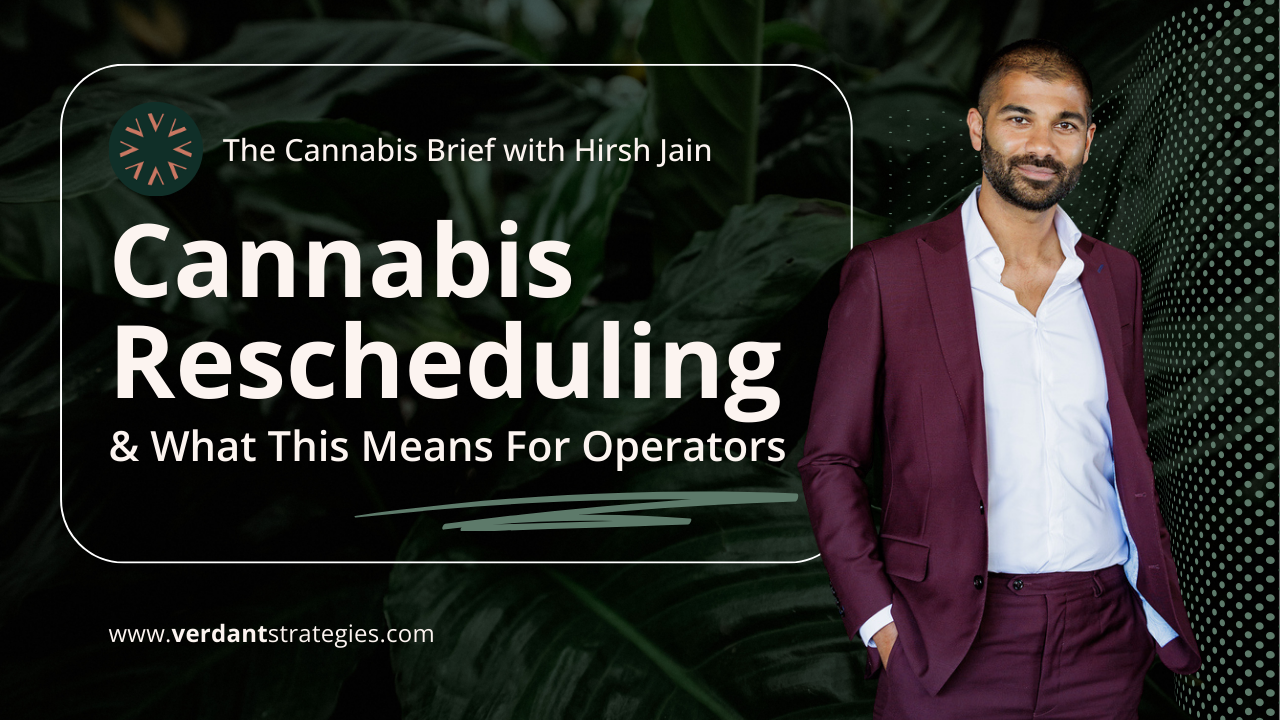 The Cannabis Brief with Hirsh Jain

Cannabis Rescheduling

& What This Means For Operators

www.verdantstrategies.com